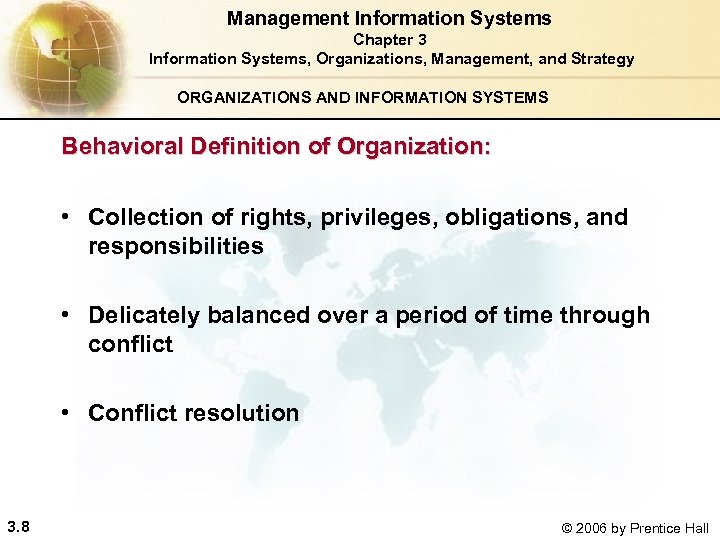 Management Information Systems
Chapter 3
Information Systems, Organizations, Management, and Strategy

ORGANIZATIONS AND INFORMATION SYSTEMS

Behavioral Definition of Organization:

• Collection of rights, privileges, obligations, and responsibilities

• Delicately balanced over a period of time through conflict

• Conflict resolution

3.8

© 2006 by Prentice Hall